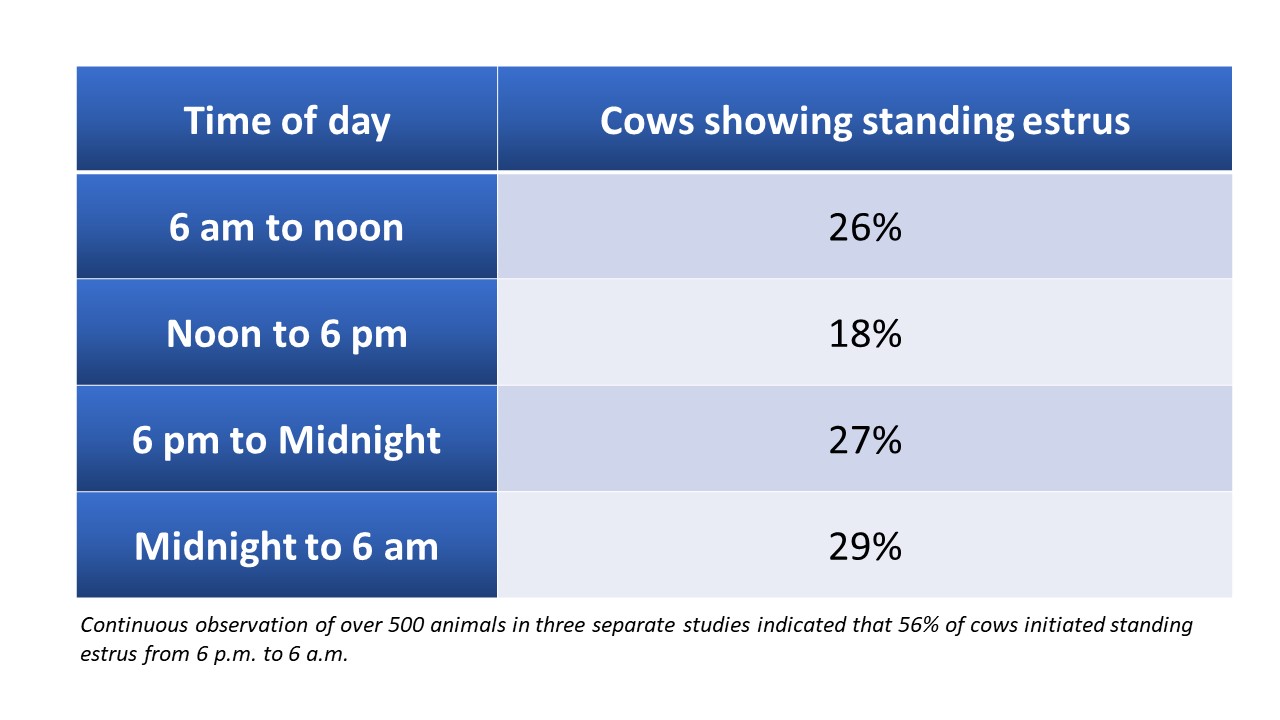 | Time of day | Cows showing standing estrus |
|---|---|
| 6 am to noon | 26% |
| Noon to 6 pm | 18% |
| 6 pm to Midnight | 27% |
| Midnight to 6 am | 29% |

Continuous observation of over 500 animals in three separate studies indicated that 56% of cows initiated standing estrus from 6 p.m. to 6 a.m.